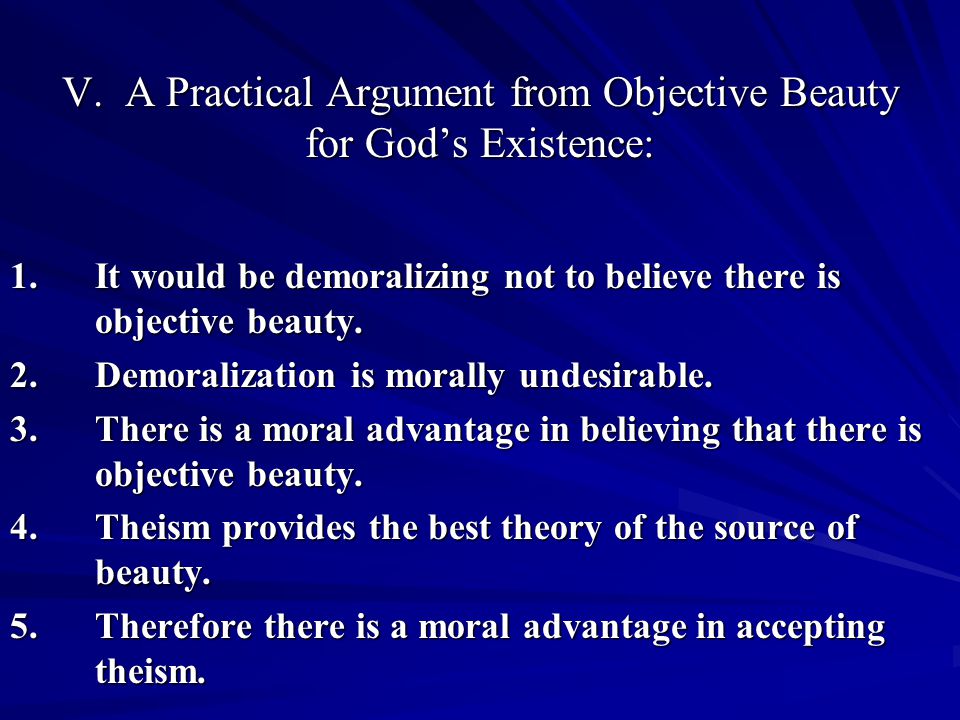 V. A Practical Argument from Objective Beauty for God’s Existence:

1. It would be demoralizing not to believe there is objective beauty.
2. Demoralization is morally undesirable.
3. There is a moral advantage in believing that there is objective beauty.
4. Theism provides the best theory of the source of beauty.
5. Therefore there is a moral advantage in accepting theism.